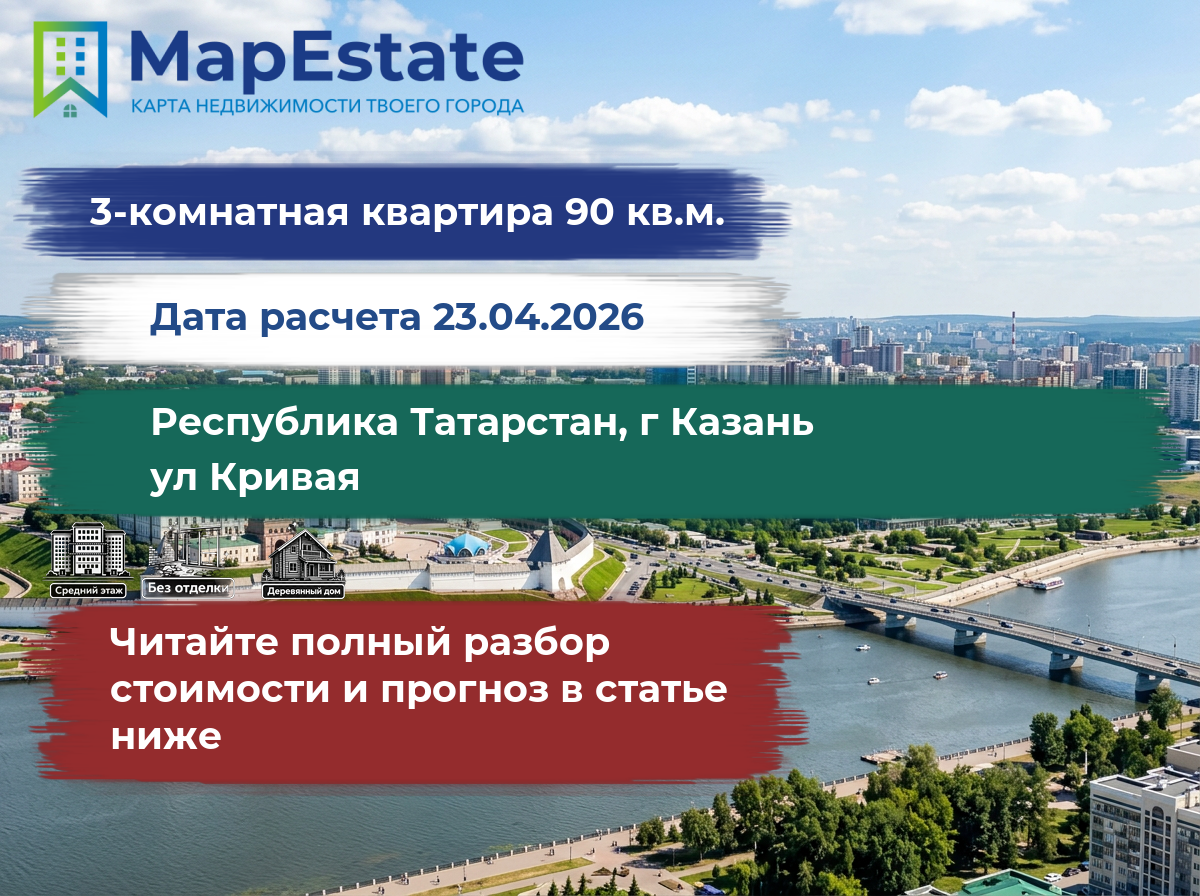 MapEstate
КАРТА НЕДВИЖИМОСТИ ТВОЕГО ГОРОДА

3-комнатная квартира 90 кв.м.

Дата расчета 23.04.2026

Республика Татарстан, г Казань ул Кривая

Средний этаж
Без отделки
Деревянный дом

Читайте полный разбор стоимости и прогноз в статье ниже